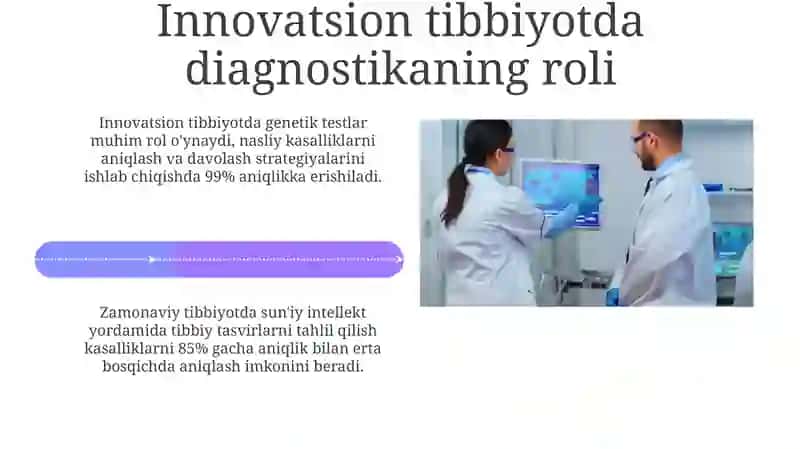 Innovatsion tibbiyotda diagnostikaning roli

Innovatsion tibbiyotda genetik testlar muhim rol o'ynaydi, nasliy kasalliklarni aniqlash va davolash strategiyalarini ishlab chiqishda 99% aniqlikka erishiladi.

Zamonaviy tibbiyotda sun'iy intellekt yordamida tibbiy tasvirlarni tahlil qilish kasalliklarni 85% gacha aniqlik bilan erta bosqichda aniqlash imkonini beradi.